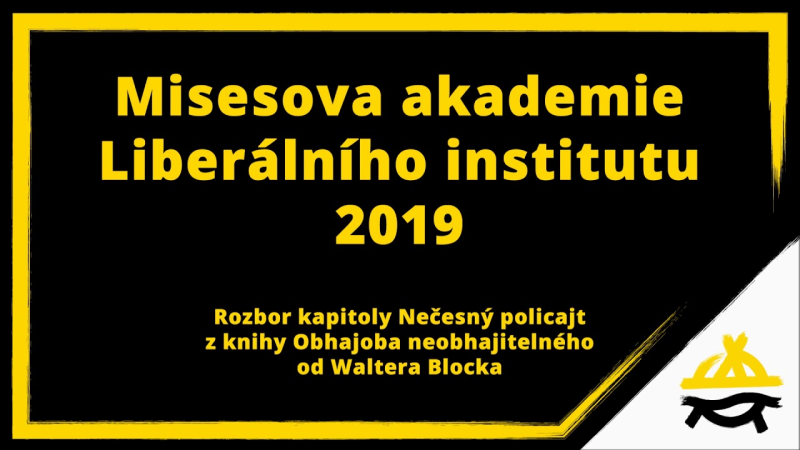 Misesova akademie Liberálního institutu 2019

Rozbor kapitoly Nečesný policajt z knihy Obhajoba neobhajitelného od Waltera Blocka